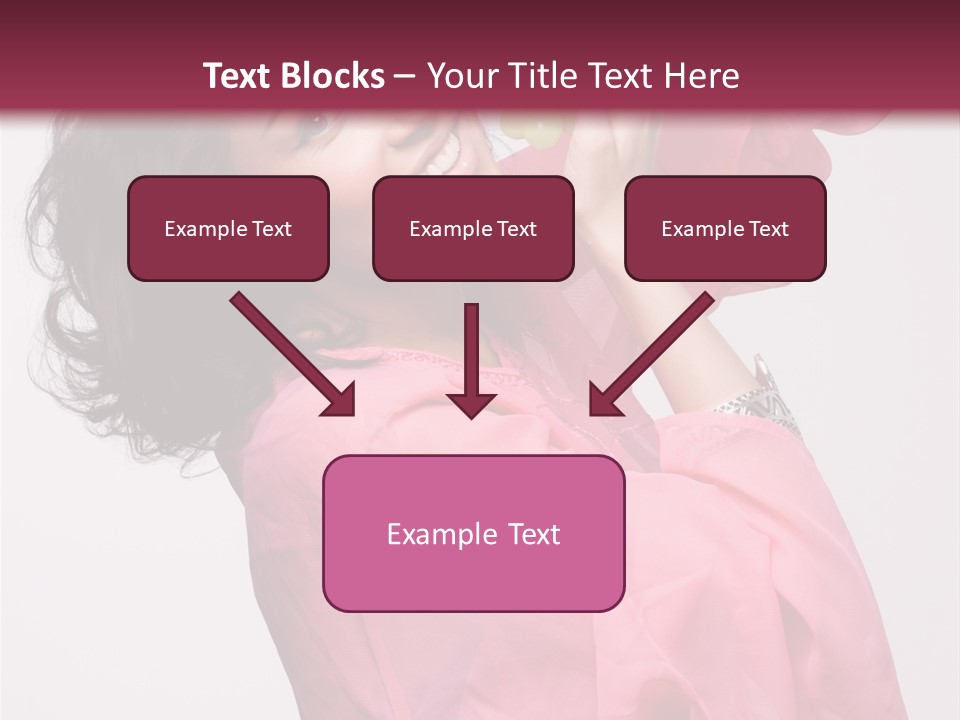 Text Blocks – Your Title Text Here

Example Text

Example Text

Example Text

Example Text